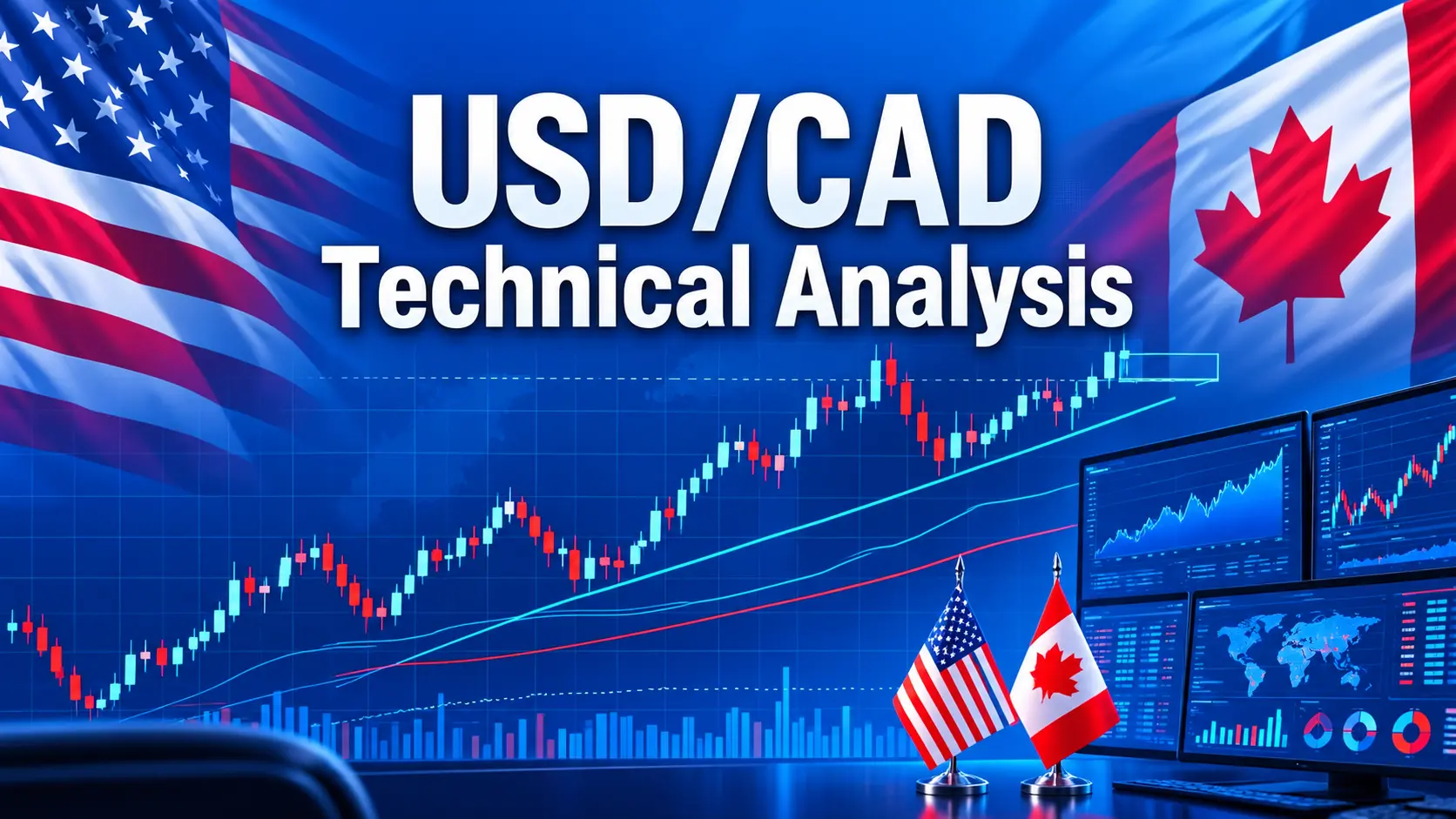 USD/CAD
Technical Analysis